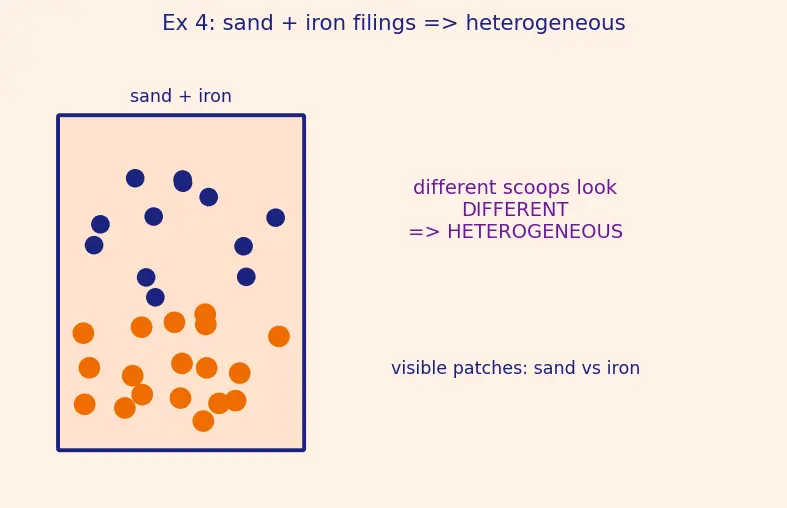 Ex 4: sand + iron filings => heterogeneous

sand + iron

different scoops look
DIFFERENT
=> HETEROGENEOUS

visible patches: sand vs iron